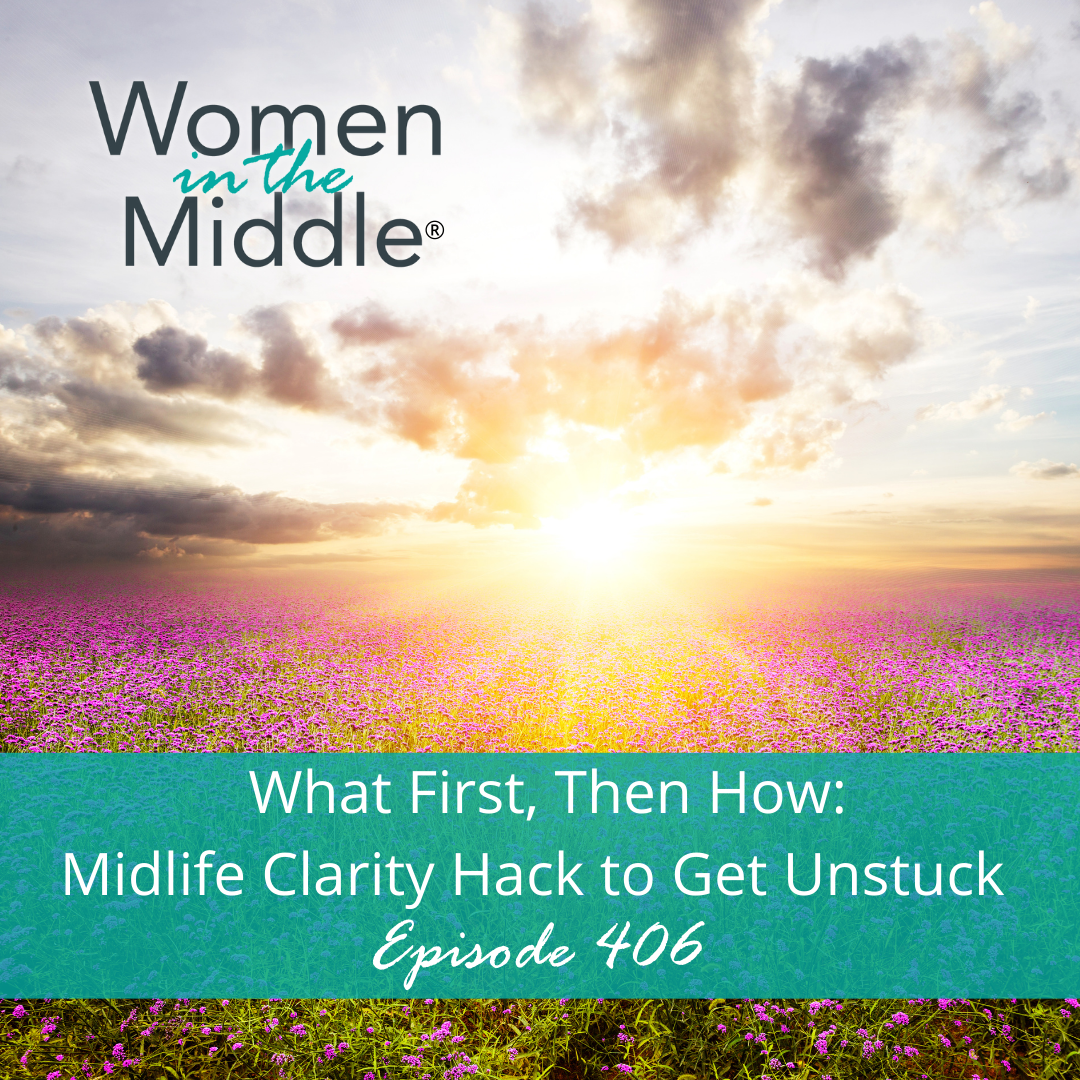 Women in the Middle®

What First, Then How:
Midlife Clarity Hack to Get Unstuck
Episode 406